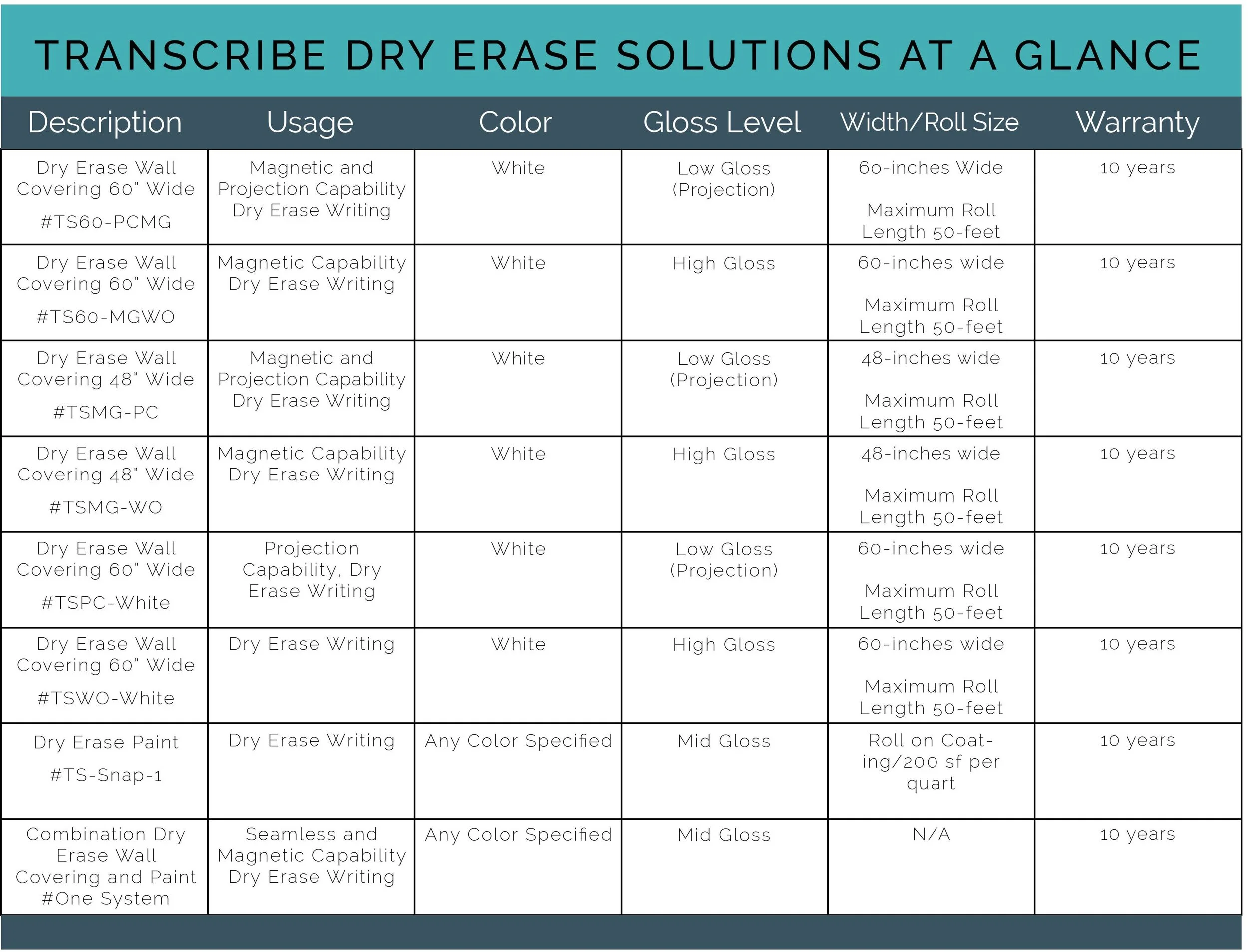 TRANSCRIBE DRY ERASE SOLUTIONS AT A GLANCE

| Description | Usage | Color | Gloss Level | Width/Roll Size | Warranty |
|---|---|---|---|---|---|
| Dry Erase Wall Covering 60" Wide #TS60-PCMG | Magnetic and Projection Capability Dry Erase Writing | White | Low Gloss (Projection) | 60-inches Wide Maximum Roll Length 50-feet | 10 years |
| Dry Erase Wall Covering 60" Wide #TS60-MGWO | Magnetic Capability Dry Erase Writing | White | High Gloss | 60-inches wide Maximum Roll Length 50-feet | 10 years |
| Dry Erase Wall Covering 48" Wide #TSMG-PC | Magnetic and Projection Capability Dry Erase Writing | White | Low Gloss (Projection) | 48-inches wide Maximum Roll Length 50-feet | 10 years |
| Dry Erase Wall Covering 48" Wide #TSMG-WO | Magnetic Capability Dry Erase Writing | White | High Gloss | 48-inches wide Maximum Roll Length 50-feet | 10 years |
| Dry Erase Wall Covering 60" Wide #TSPC-White | Projection Capability, Dry Erase Writing | White | Low Gloss (Projection) | 60-inches wide Maximum Roll Length 50-feet | 10 years |
| Dry Erase Wall Covering 60" Wide #TSWO-White | Dry Erase Writing | White | High Gloss | 60-inches wide Maximum Roll Length 50-feet | 10 years |
| Dry Erase Paint #TS-Snap-1 | Dry Erase Writing | Any Color Specified | Mid Gloss | Roll on Coating/200 sf per quart | 10 years |
| Combination Dry Erase Wall Covering and Paint #One System | Seamless and Magnetic Capability Dry Erase Writing | Any Color Specified | Mid Gloss | N/A | 10 years |